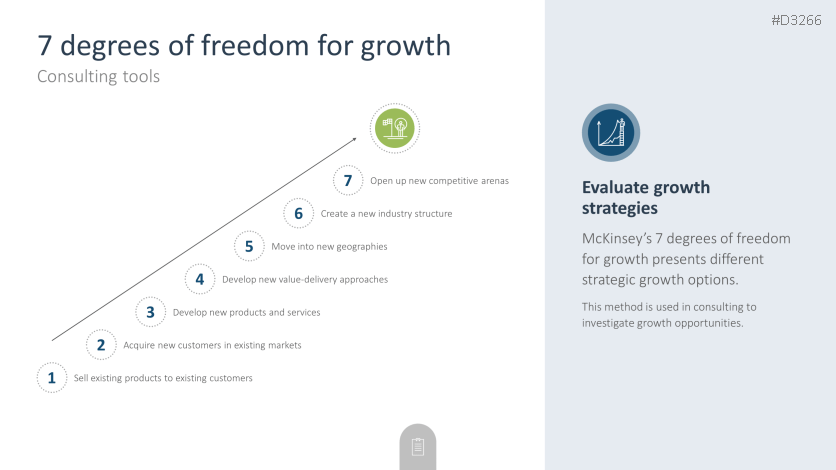 #D3266

7 degrees of freedom for growth

Consulting tools

7 Open up new competitive arenas

6 Create a new industry structure

5 Move into new geographies

4 Develop new value-delivery approaches

3 Develop new products and services

2 Acquire new customers in existing markets

1 Sell existing products to existing customers

Evaluate growth strategies

McKinsey's 7 degrees of freedom for growth presents different strategic growth options.

This method is used in consulting to investigate growth opportunities.